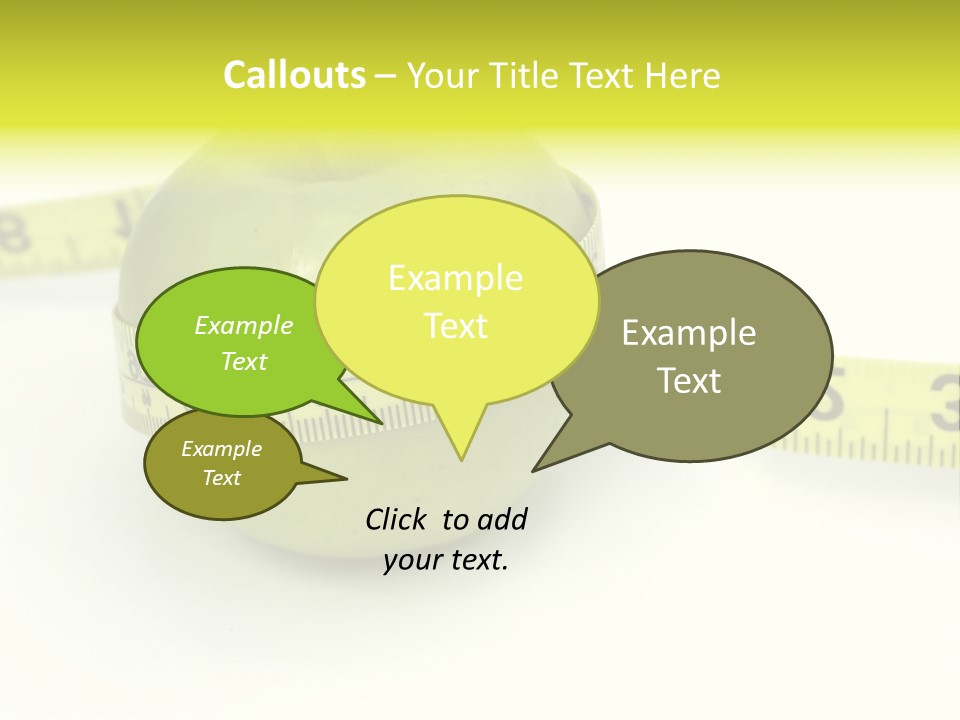 Callouts – Your Title Text Here

Example Text

Example Text

Example Text

Example Text

Click to add your text.